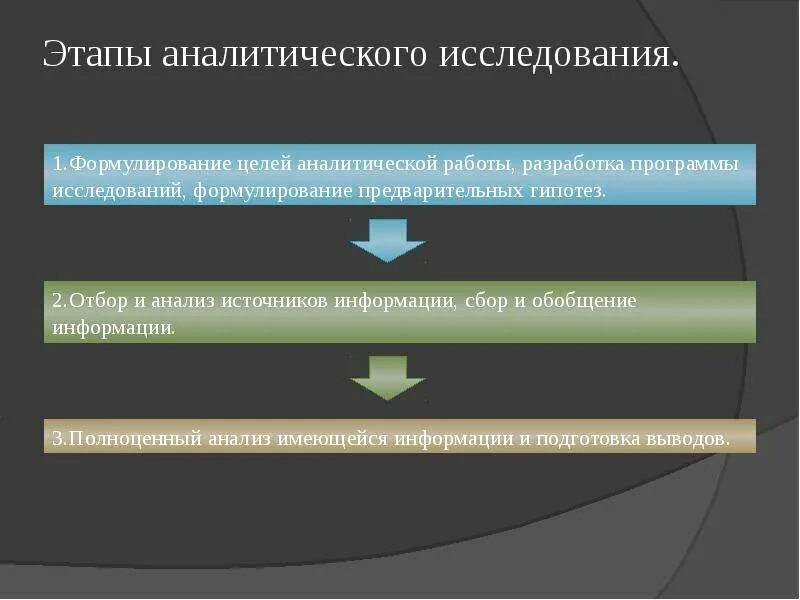 Этапы аналитического исследования.

1.Формулирование целей аналитической работы, разработка программы исследований, формулирование предварительных гипотез.

2.Отбор и анализ источников информации, сбор и обобщение информации.

3.Полноценный анализ имеющейся информации и подготовка выводов.